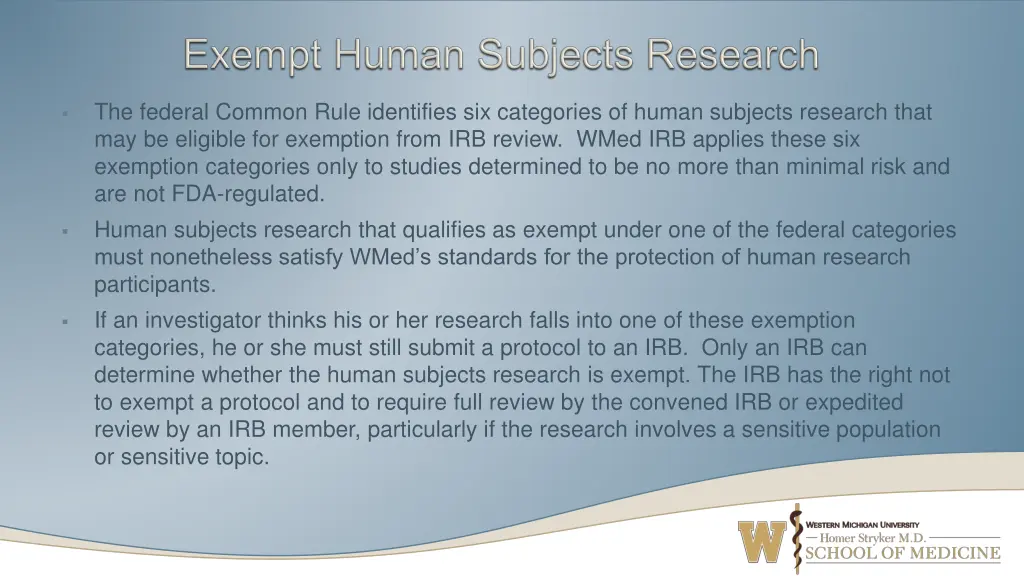 Exempt Human Subjects Research

▪ The federal Common Rule identifies six categories of human subjects research that may be eligible for exemption from IRB review. WMed IRB applies these six exemption categories only to studies determined to be no more than minimal risk and are not FDA-regulated.

▪ Human subjects research that qualifies as exempt under one of the federal categories must nonetheless satisfy WMed's standards for the protection of human research participants.

▪ If an investigator thinks his or her research falls into one of these exemption categories, he or she must still submit a protocol to an IRB. Only an IRB can determine whether the human subjects research is exempt. The IRB has the right not to exempt a protocol and to require full review by the convened IRB or expedited review by an IRB member, particularly if the research involves a sensitive population or sensitive topic.

W
WESTERN MICHIGAN UNIVERSITY
Homer Stryker M.D.
SCHOOL OF MEDICINE